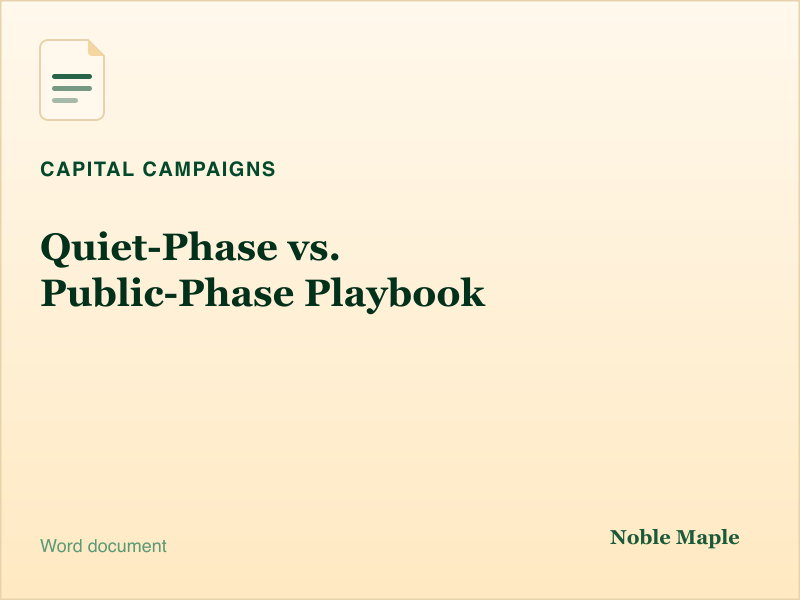 CAPITAL CAMPAIGNS

Quiet-Phase vs. Public-Phase Playbook

Word document

Noble Maple